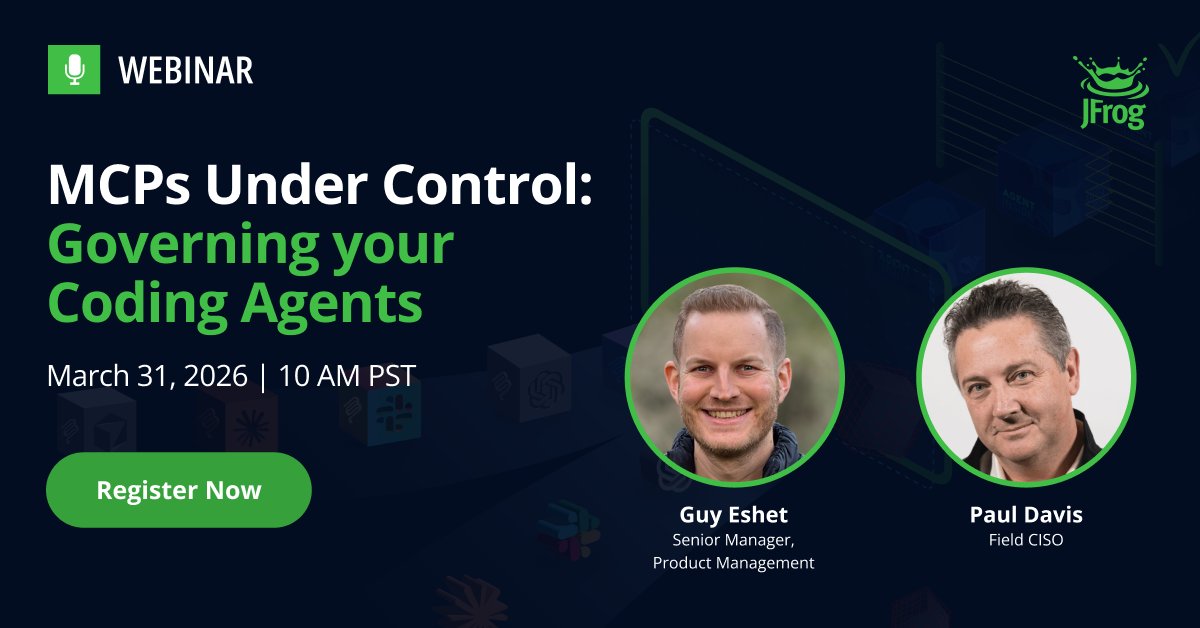 WEBINAR

JFrog

MCPs Under Control: Governing your Coding Agents

March 31, 2026 | 10 AM PST

Register Now

Guy Eshet
Senior Manager, Product Management

Paul Davis
Field CISO